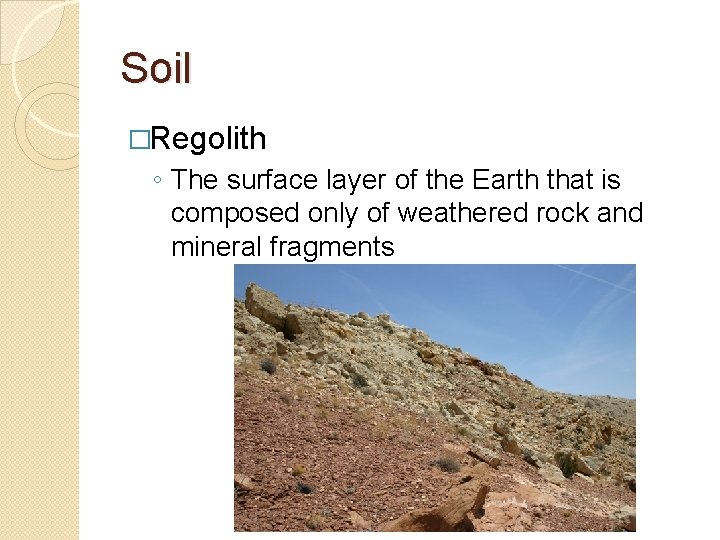 Soil

□Regolith

◦ The surface layer of the Earth that is composed only of weathered rock and mineral fragments